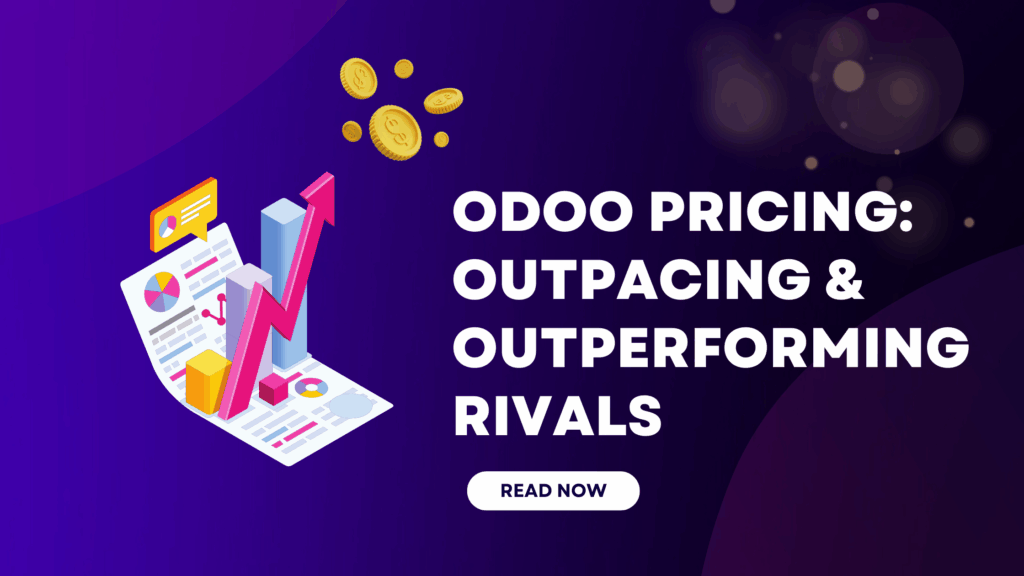 ODOO PRICING: OUTPACING & OUTPERFORMING RIVALS

READ NOW